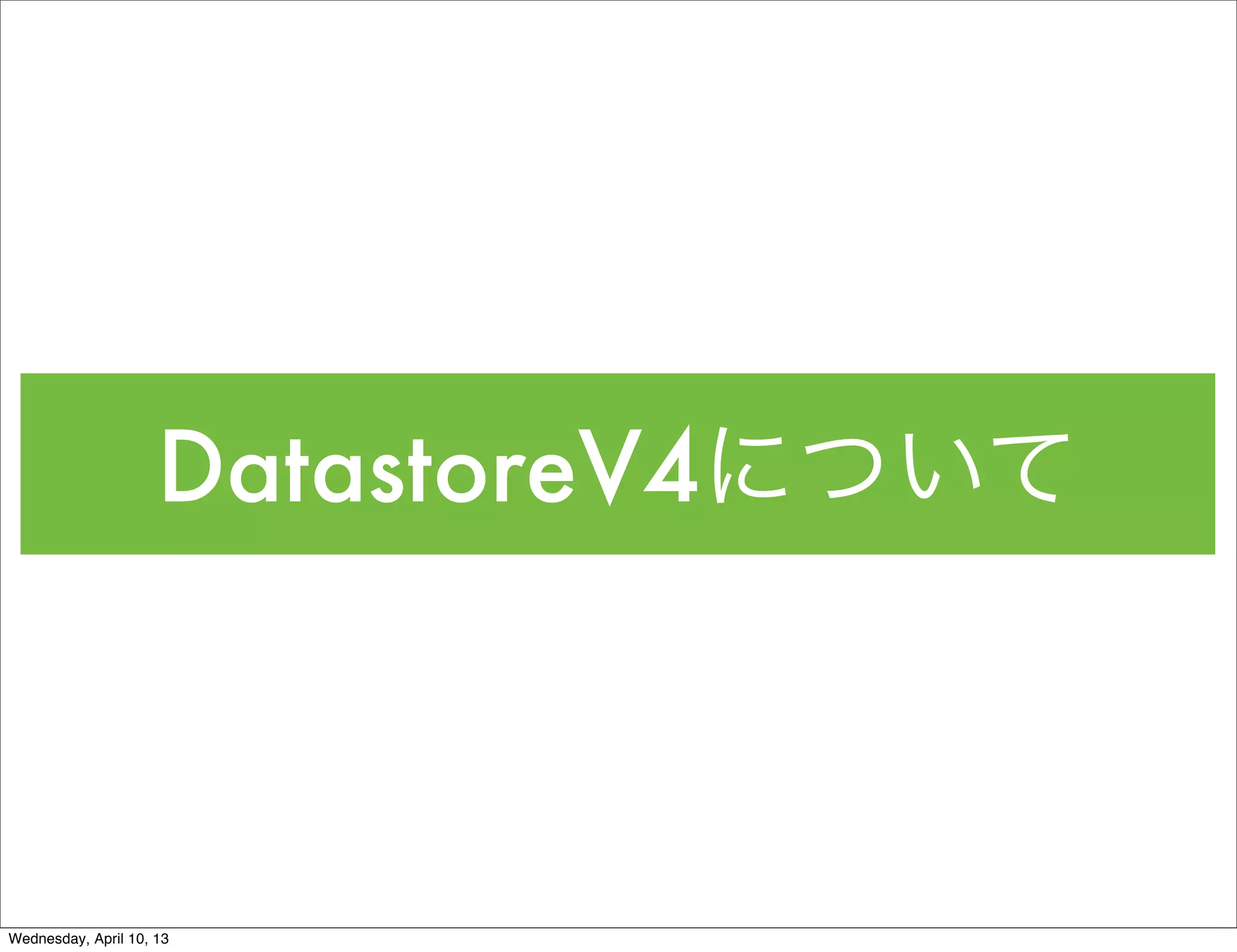 DatastoreV4について

Wednesday, April 10, 13